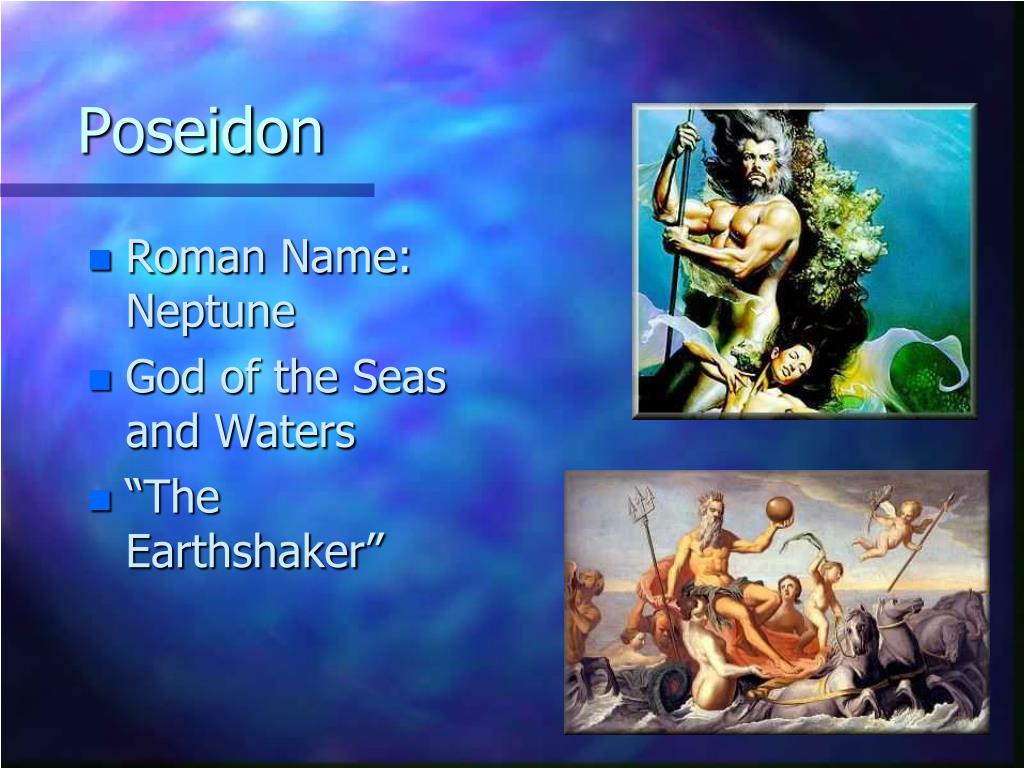 Poseidon

- Roman Name: Neptune
- God of the Seas and Waters
- “The Earthshaker”